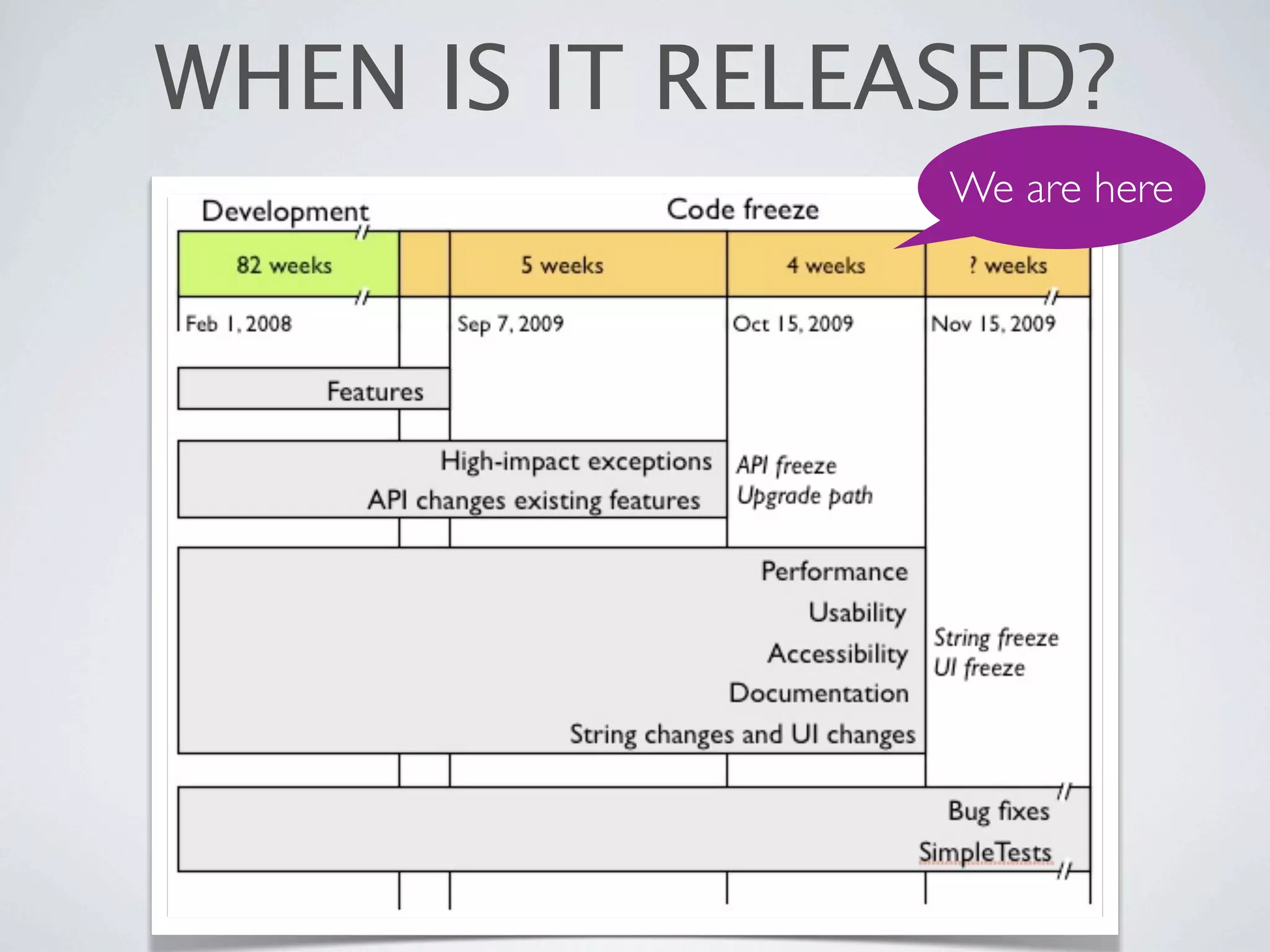 WHEN IS IT RELEASED?

We are here

Development

Code freeze

82 weeks

5 weeks

4 weeks

? weeks

Feb 1, 2008

Sep 7, 2009

Oct 15, 2009

Nov 15, 2009

Features

High-impact exceptions
API changes existing features

API freeze
Upgrade path

Performance
Usability
Accessibility
Documentation
String changes and UI changes

String freeze
UI freeze

Bug fixes
SimpleTests